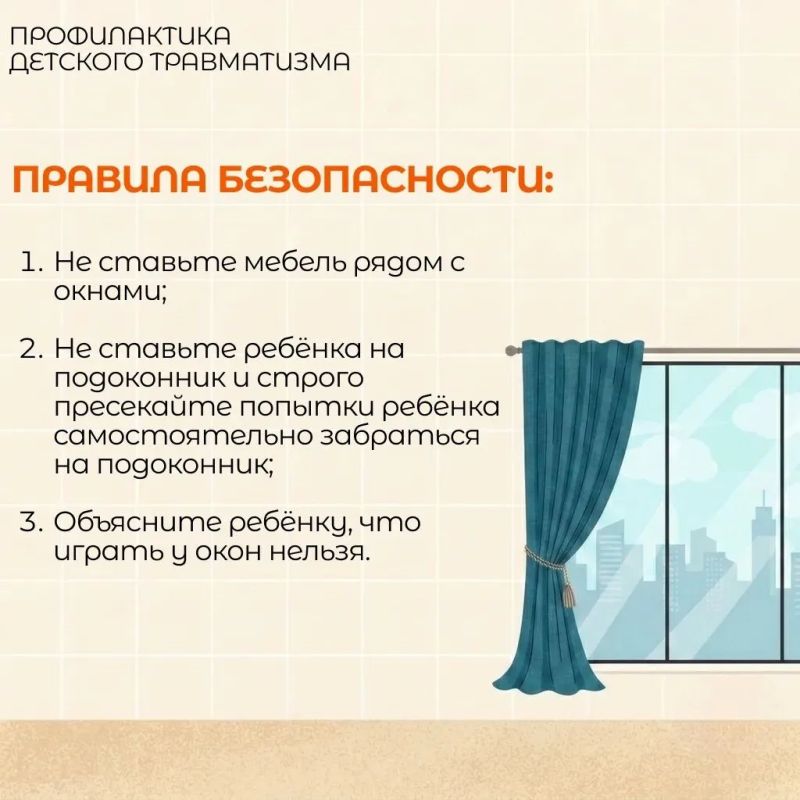 ПРОФИЛАКТИКА ДЕТСКОГО ТРАВМАТИЗМА

ПРАВИЛА БЕЗОПАСНОСТИ:

1. Не ставьте мебель рядом с окнами;

2. Не ставьте ребёнка на подоконник и строго пресекайте попытки ребёнка самостоятельно забраться на подоконник;

3. Объясните ребёнку, что играть у окон нельзя.